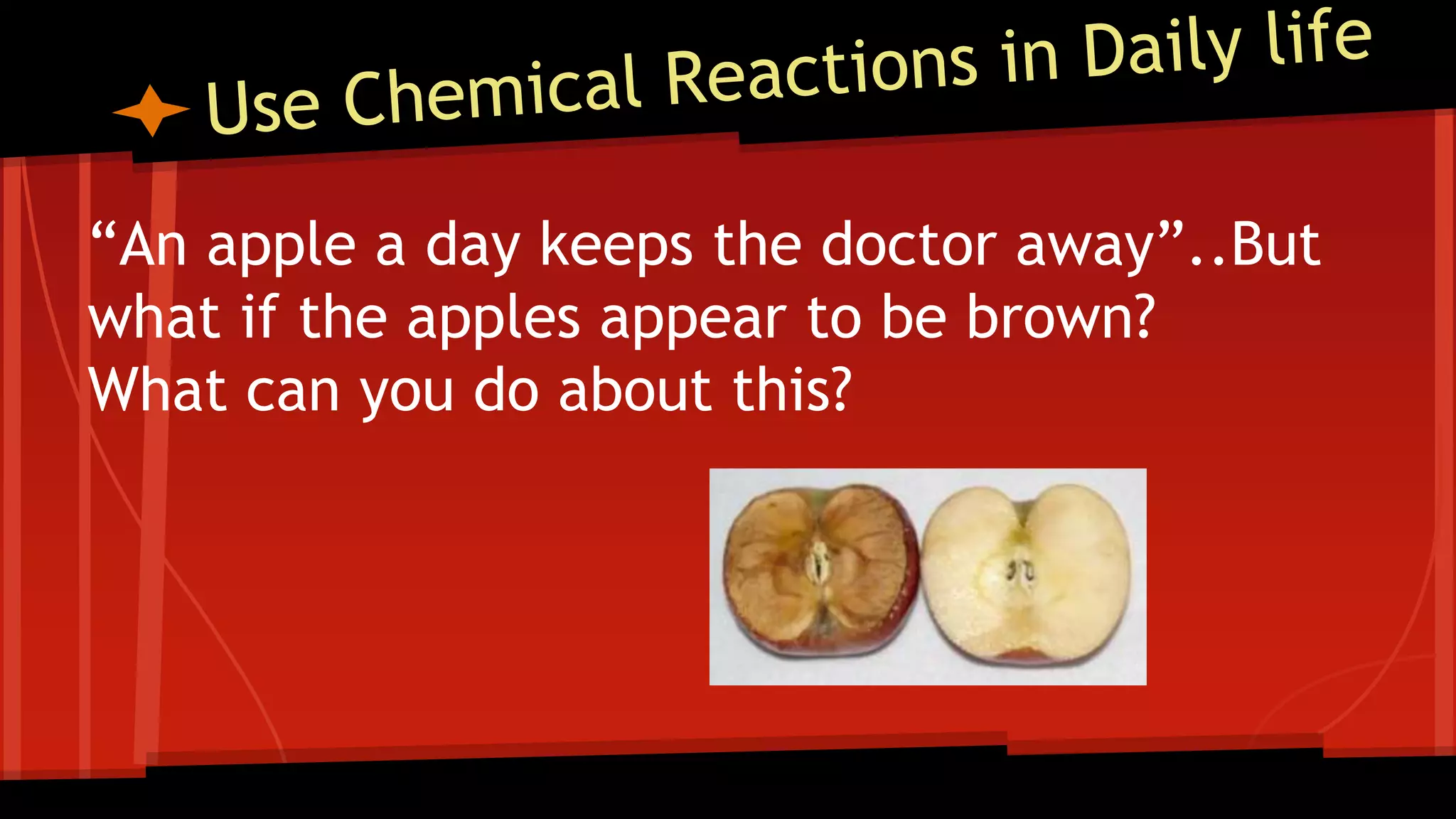 Use Chemical Reactions in Daily life

“An apple a day keeps the doctor away”..But what if the apples appear to be brown? What can you do about this?